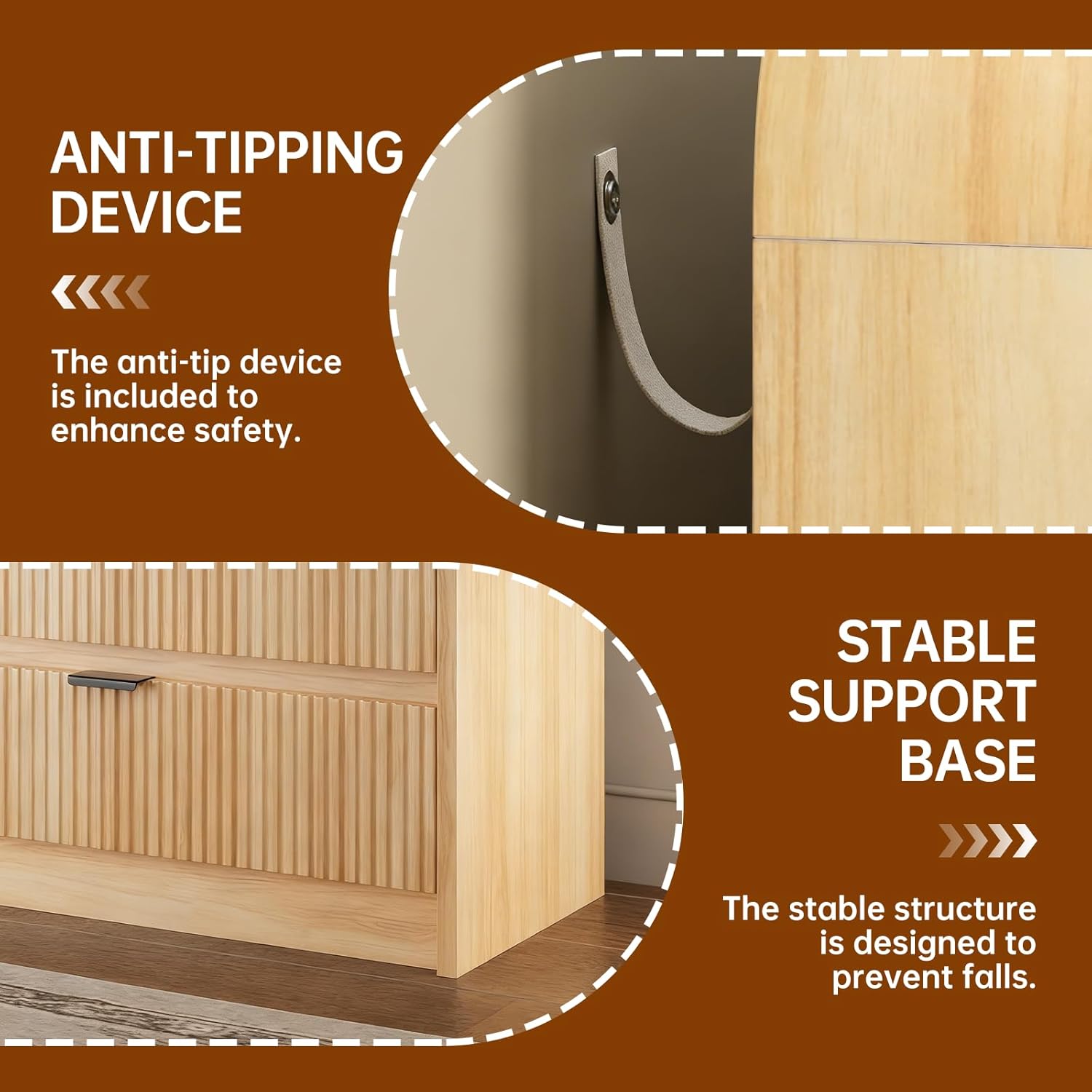 ANTI-TIPPING DEVICE

The anti-tip device is included to enhance safety.

STABLE SUPPORT BASE

The stable structure is designed to prevent falls.